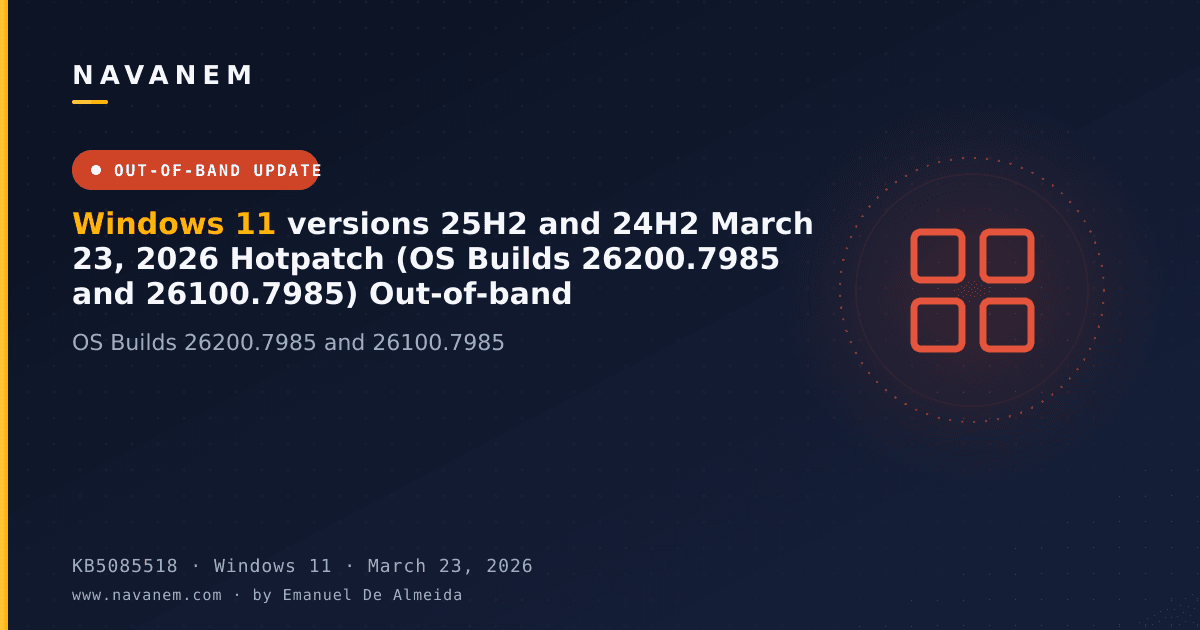 NAVANEM

OUT-OF-BAND UPDATE

Windows 11 versions 25H2 and 24H2 March 23, 2026 Hotpatch (OS Builds 26200.7985 and 26100.7985) Out-of-band

OS Builds 26200.7985 and 26100.7985

KB5085518 · Windows 11 · March 23, 2026

www.navanem.com · by Emanuel De Almeida